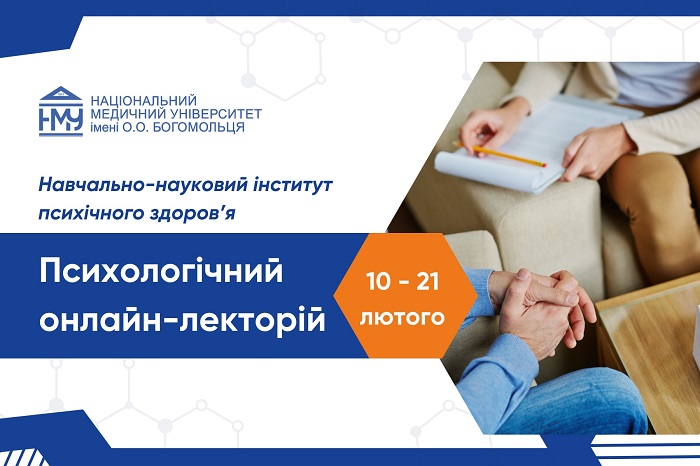 НМУ
НАЦІОНАЛЬНИЙ МЕДИЧНИЙ УНІВЕРСИТЕТ імені О.О. БОГОМОЛЬЦЯ

Навчально-науковий інститут психічного здоров'я

Психологічний онлайн-лекторій

10 - 21 лютого